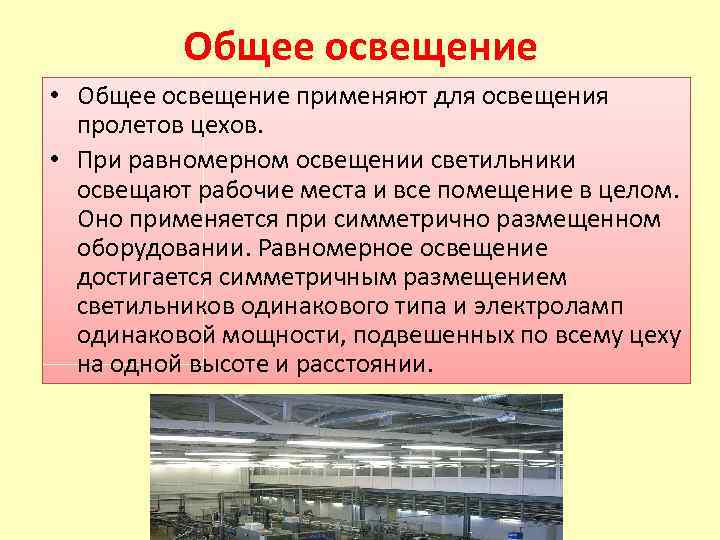 Общее освещение

• Общее освещение применяют для освещения пролетов цехов.

• При равномерном освещении светильники освещают рабочие места и все помещение в целом. Оно применяется при симметрично размещенном оборудовании. Равномерное освещение достигается симметричным размещением светильников одинакового типа и электроламп одинаковой мощности, подвешенных по всему цеху на одной высоте и расстоянии.